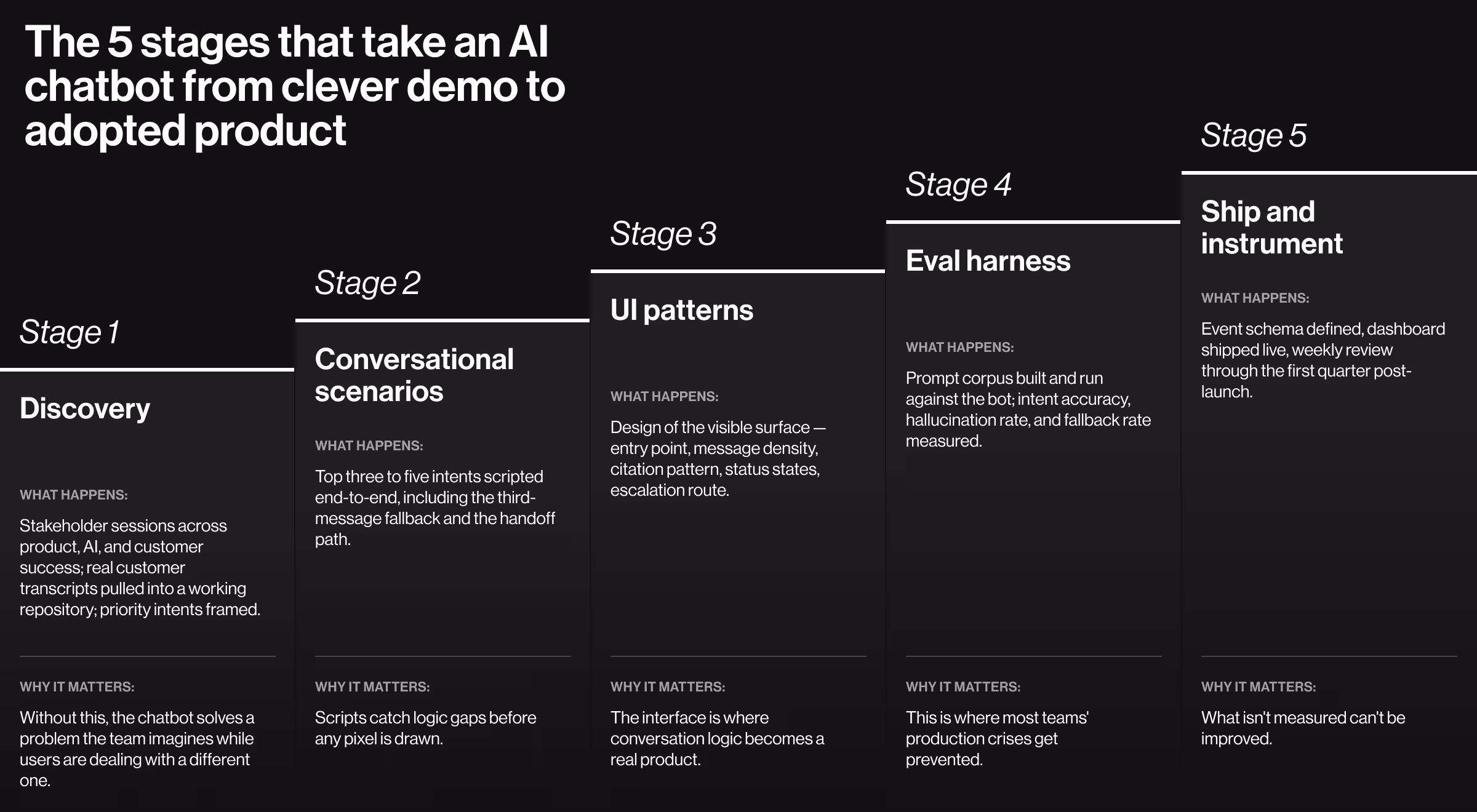 The 5 stages that take an AI chatbot from clever demo to adopted product

Stage 1

Discovery

WHAT HAPPENS:

Stakeholder sessions across product, AI, and customer success; real customer transcripts pulled into a working repository; priority intents framed.

WHY IT MATTERS:

Without this, the chatbot solves a problem the team imagines while users are dealing with a different one.

Stage 2

Conversational scenarios

WHAT HAPPENS:

Top three to five intents scripted end-to-end, including the third-message fallback and the handoff path.

WHY IT MATTERS:

Scripts catch logic gaps before any pixel is drawn.

Stage 3

UI patterns

WHAT HAPPENS:

Design of the visible surface — entry point, message density, citation pattern, status states, escalation route.

WHY IT MATTERS:

The interface is where conversation logic becomes a real product.

Stage 4

Eval harness

WHAT HAPPENS:

Prompt corpus built and run against the bot; intent accuracy, hallucination rate, and fallback rate measured.

WHY IT MATTERS:

This is where most teams' production crises get prevented.

Stage 5

Ship and instrument

WHAT HAPPENS:

Event schema defined, dashboard shipped live, weekly review through the first quarter post-launch.

WHY IT MATTERS:

What isn't measured can't be improved.